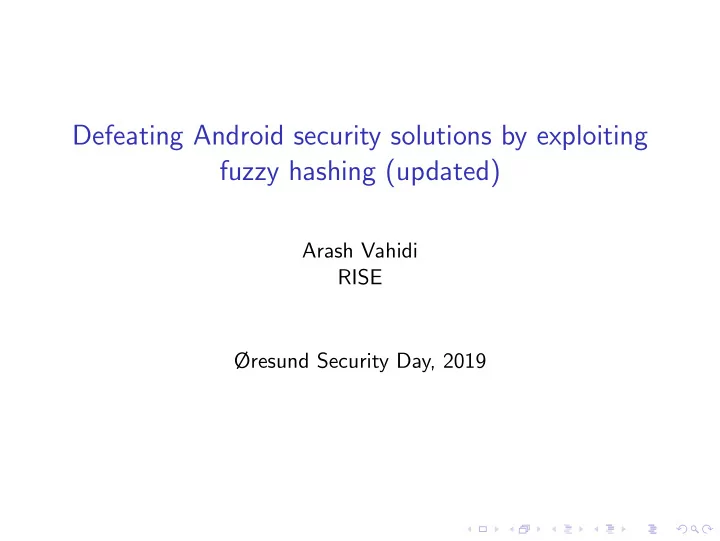 Defeating Android security solutions by exploiting fuzzy hashing (updated)

Arash Vahidi
RISE

Øresund Security Day, 2019